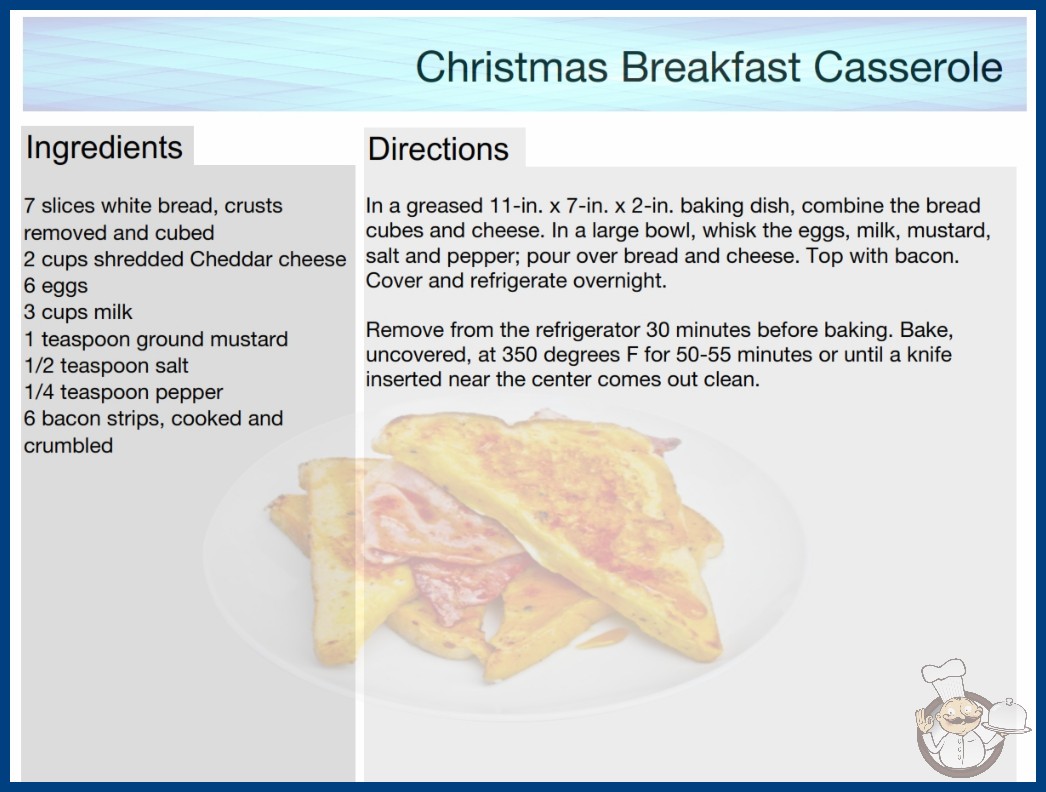 Christmas Breakfast Casserole

Ingredients

7 slices white bread, crusts removed and cubed
2 cups shredded Cheddar cheese
6 eggs
3 cups milk
1 teaspoon ground mustard
1/2 teaspoon salt
1/4 teaspoon pepper
6 bacon strips, cooked and crumbled

Directions

In a greased 11-in. x 7-in. x 2-in. baking dish, combine the bread cubes and cheese. In a large bowl, whisk the eggs, milk, mustard, salt and pepper; pour over bread and cheese. Top with bacon. Cover and refrigerate overnight.

Remove from the refrigerator 30 minutes before baking. Bake, uncovered, at 350 degrees F for 50-55 minutes or until a knife inserted near the center comes out clean.